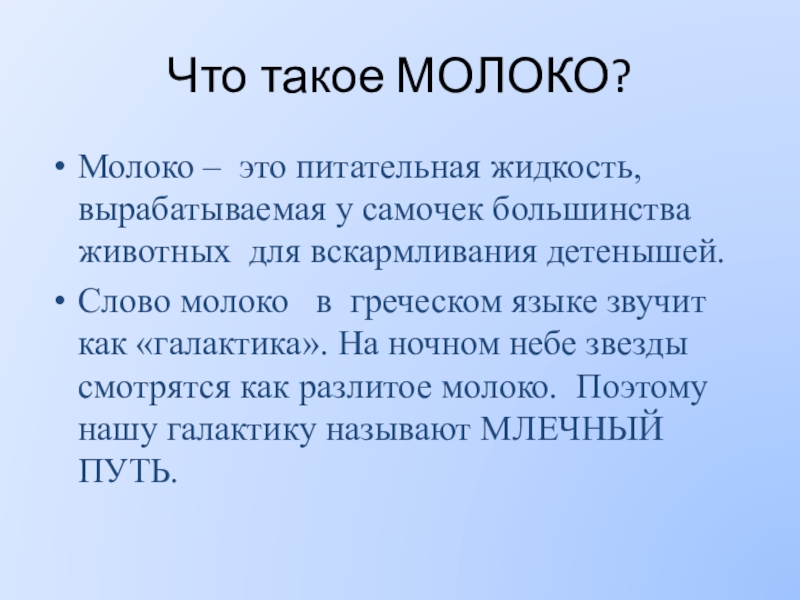 Что такое МОЛОКО?

• Молоко – это питательная жидкость, вырабатываемая у самочек большинства животных для вскармливания детенышей.

• Слово молоко в греческом языке звучит как «галактика». На ночном небе звезды смотрятся как разлитое молоко. Поэтому нашу галактику называют МЛЕЧНЫЙ ПУТЬ.